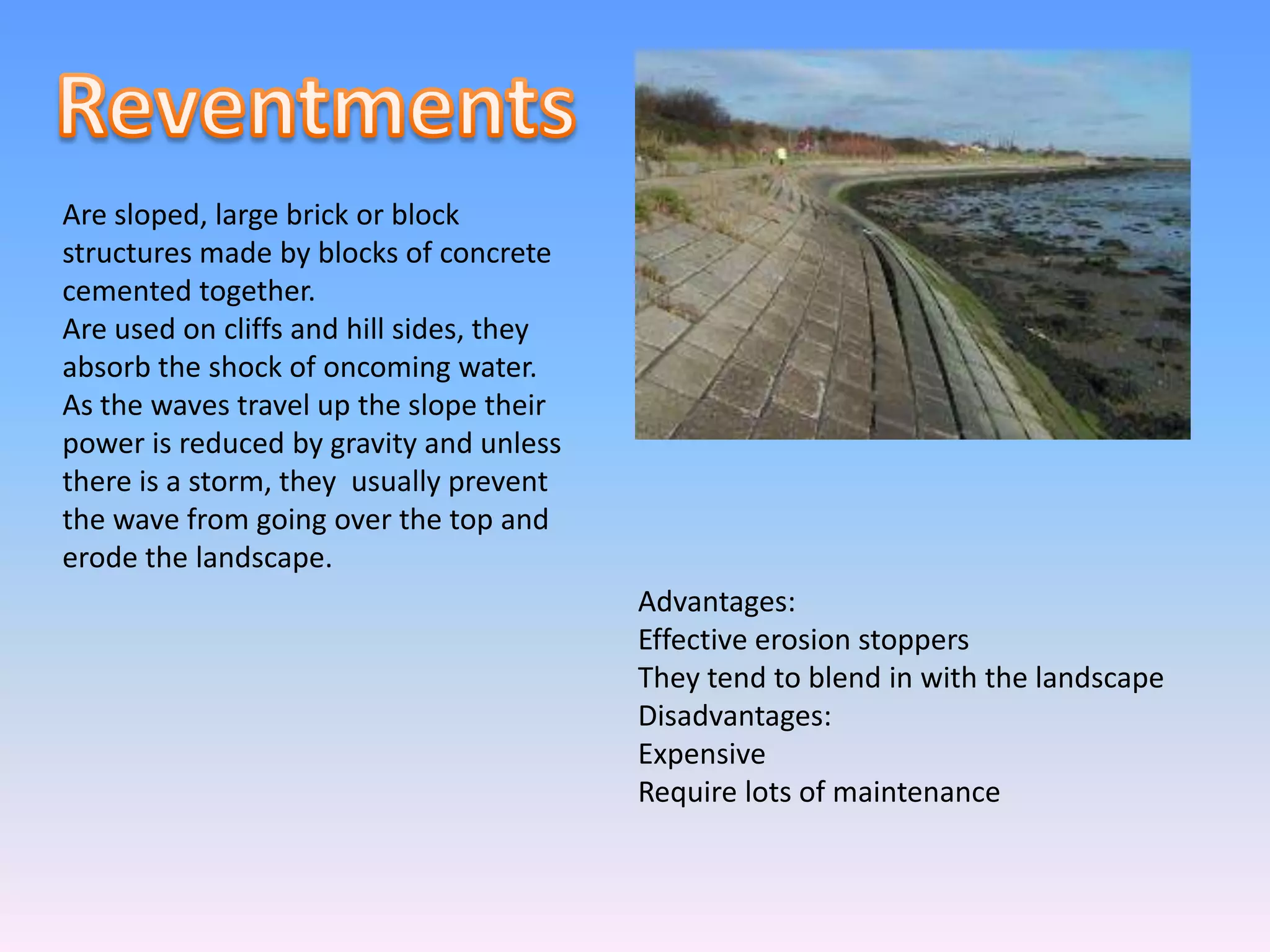 Reventments

Are sloped, large brick or block structures made by blocks of concrete cemented together.
Are used on cliffs and hill sides, they absorb the shock of oncoming water.
As the waves travel up the slope their power is reduced by gravity and unless there is a storm, they  usually prevent the wave from going over the top and erode the landscape.

Advantages:
Effective erosion stoppers
They tend to blend in with the landscape
Disadvantages:
Expensive
Require lots of maintenance